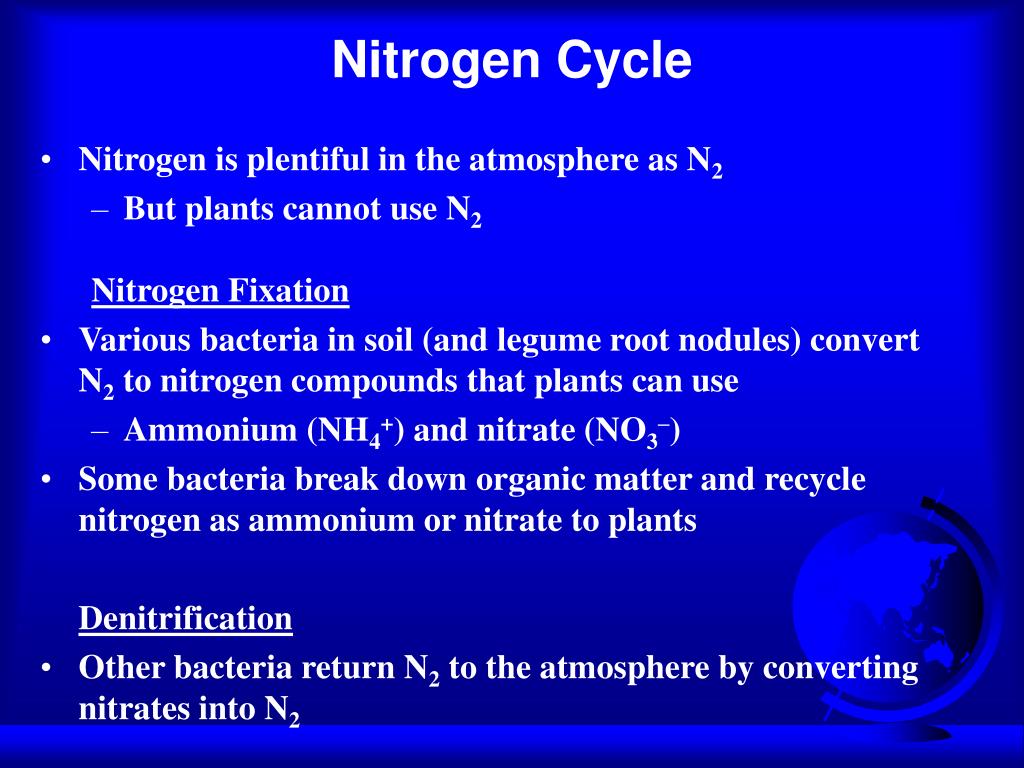 Nitrogen Cycle

• Nitrogen is plentiful in the atmosphere as $N_2$
– But plants cannot use $N_2$

Nitrogen Fixation

• Various bacteria in soil (and legume root nodules) convert $N_2$ to nitrogen compounds that plants can use
– Ammonium ($NH_4^+$) and nitrate ($NO_3^-$)

• Some bacteria break down organic matter and recycle nitrogen as ammonium or nitrate to plants

Denitrification

• Other bacteria return $N_2$ to the atmosphere by converting nitrates into $N_2$